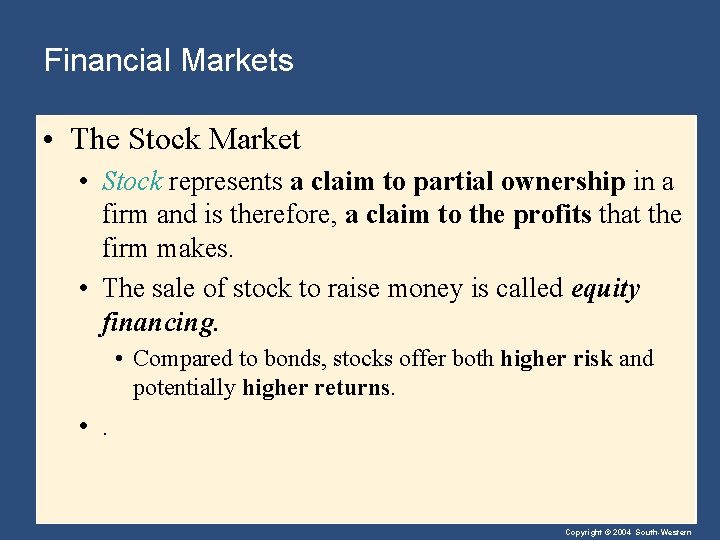 Financial Markets

• The Stock Market

• Stock represents a claim to partial ownership in a firm and is therefore, a claim to the profits that the firm makes.

• The sale of stock to raise money is called equity financing.

• Compared to bonds, stocks offer both higher risk and potentially higher returns.

• .

Copyright © 2004 South-Western